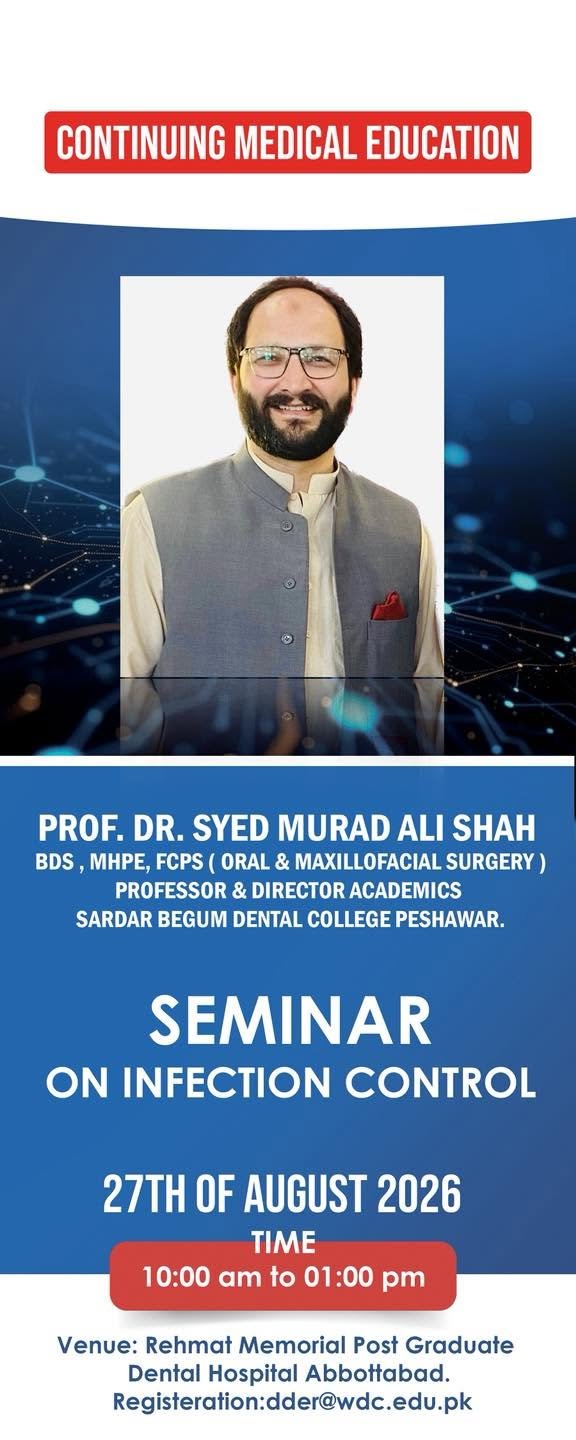 CONTINUING MEDICAL EDUCATION

PROF. DR. SYED MURAD ALI SHAH
BDS , MHPE, FCPS ( ORAL & MAXILLOFACIAL SURGERY )
PROFESSOR & DIRECTOR ACADEMICS
SARDAR BEGUM DENTAL COLLEGE PESHAWAR.

SEMINAR
ON INFECTION CONTROL

27TH OF AUGUST 2026
TIME
10:00 am to 01:00 pm

Venue: Rehmat Memorial Post Graduate Dental Hospital Abbottabad.
Registeration:dder@wdc.edu.pk